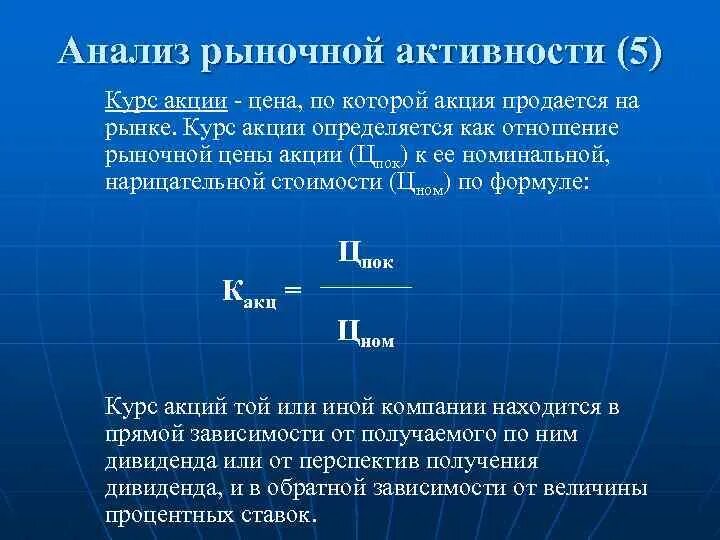 Анализ рыночной активности (5)

Курс акции - цена, по которой акция продается на рынке. Курс акции определяется как отношение рыночной цены акции ($Ц_{пок}$) к ее номинальной, нарицательной стоимости ($Ц_{ном}$) по формуле:

$К_{акц} = \frac{Ц_{пок}}{Ц_{ном}}$

Курс акций той или иной компании находится в прямой зависимости от получаемого по ним дивиденда или от перспектив получения дивиденда, и в обратной зависимости от величины процентных ставок.